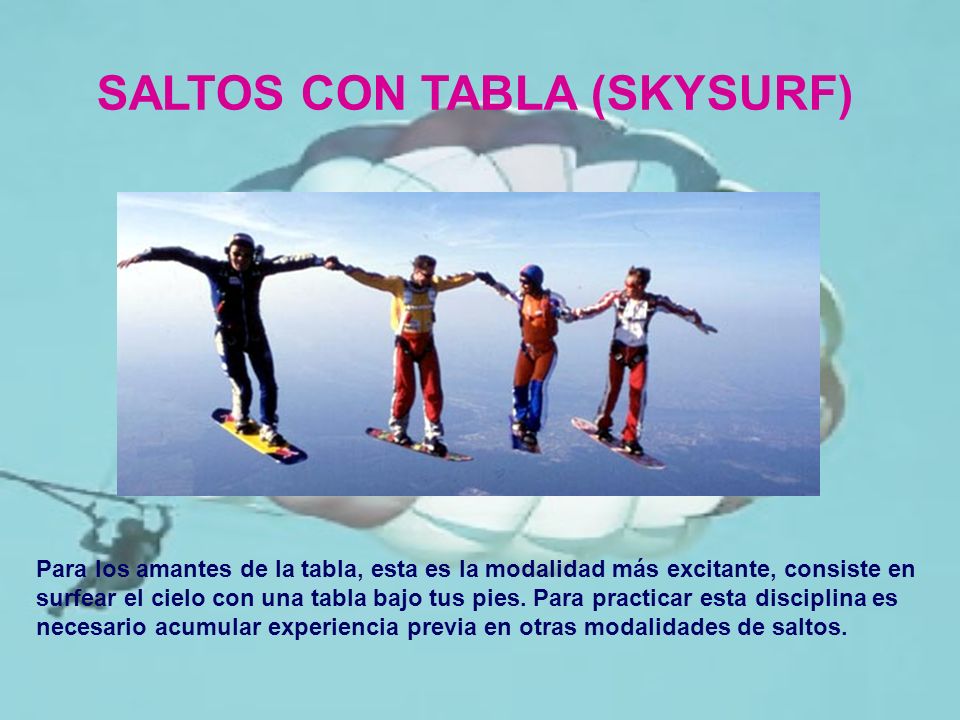 SALTOS CON TABLA (SKYSURF)

Para los amantes de la tabla, esta es la modalidad más excitante, consiste en surfear el cielo con una tabla bajo tus pies. Para practicar esta disciplina es necesario acumular experiencia previa en otras modalidades de saltos.